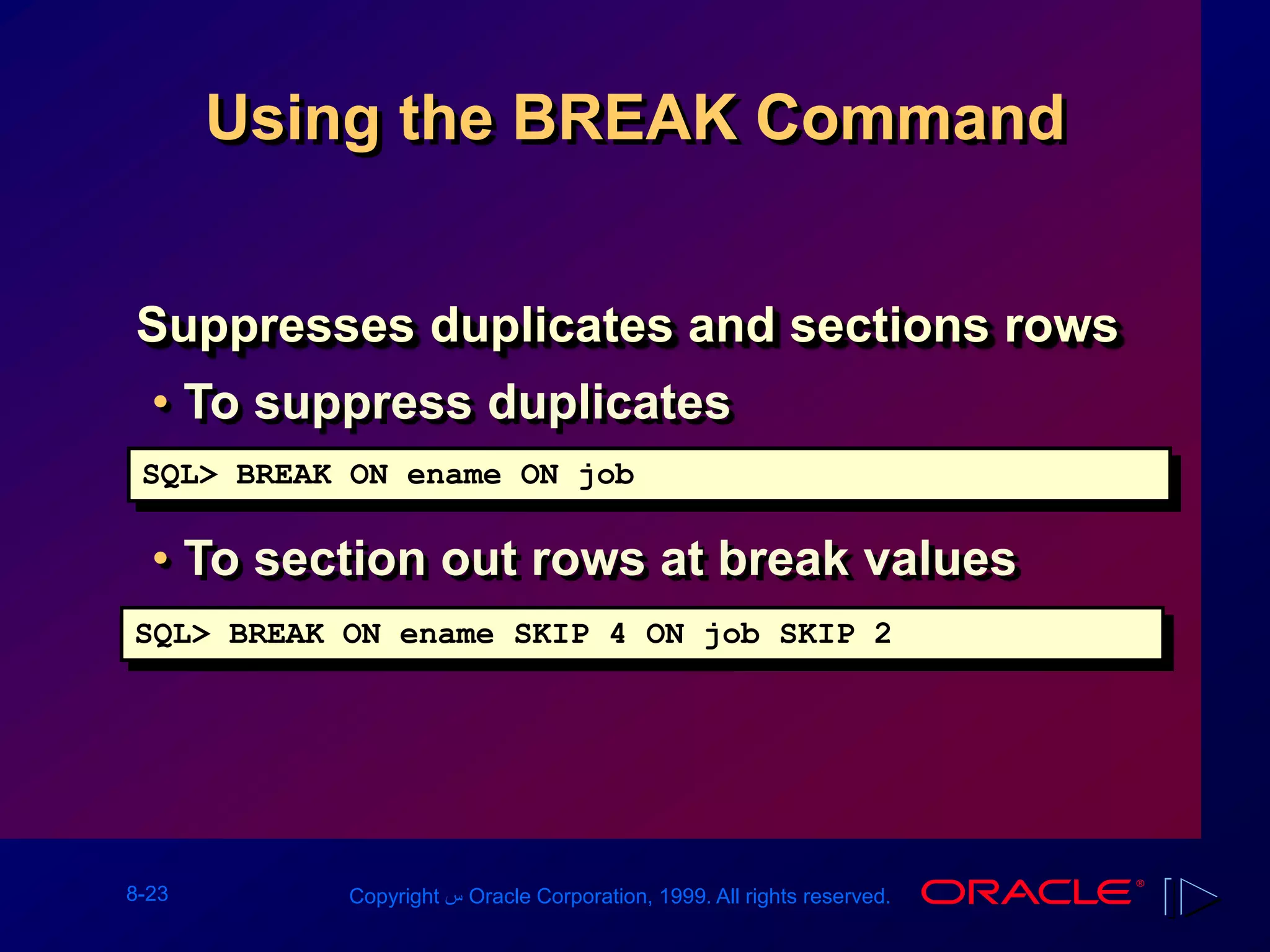 Using the BREAK Command

Suppresses duplicates and sections rows

• To suppress duplicates

SQL> BREAK ON ename ON job

• To section out rows at break values

SQL> BREAK ON ename SKIP 4 ON job SKIP 2

8-23

Copyright س Oracle Corporation, 1999. All rights reserved.

ORACLE®